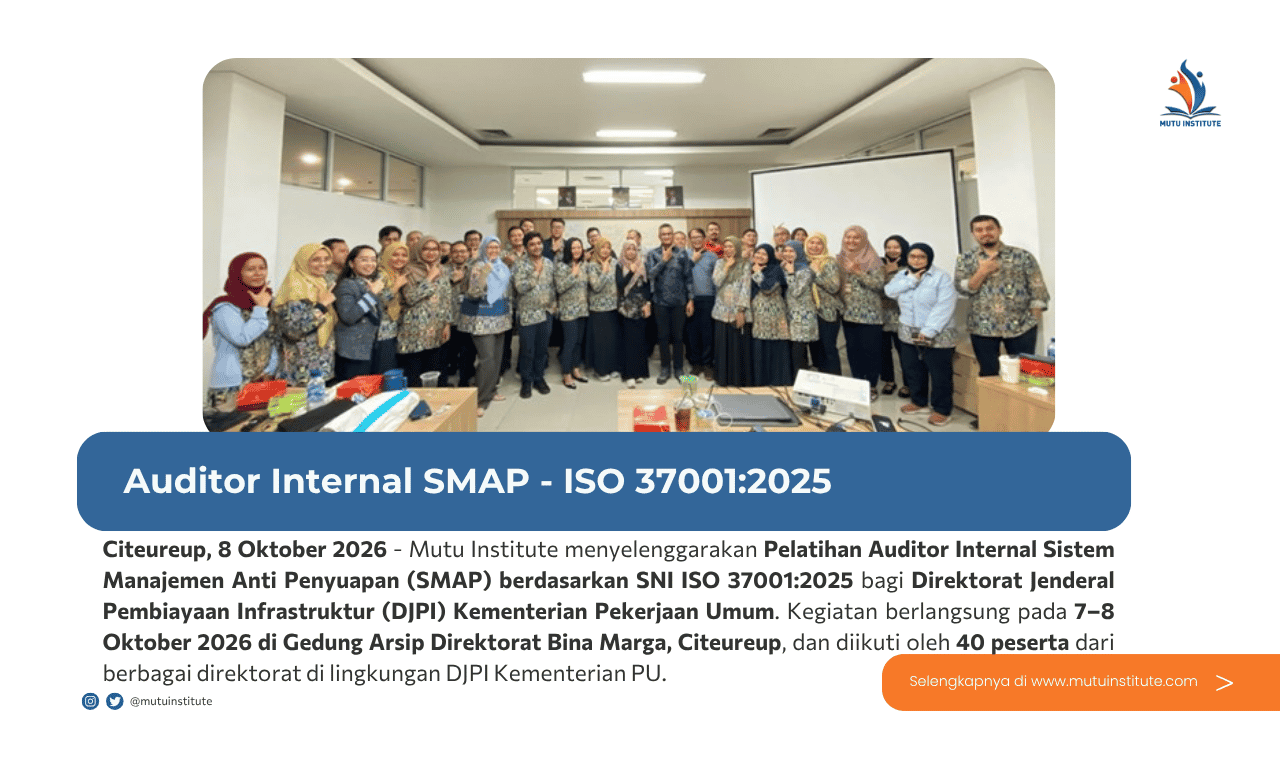 MUTU INSTITUTE

Auditor Internal SMAP - ISO 37001:2025

Citeureup, 8 Oktober 2026 - Mutu Institute menyelenggarakan Pelatihan Auditor Internal Sistem Manajemen Anti Penyuapan (SMAP) berdasarkan SNI ISO 37001:2025 bagi Direktorat Jenderal Pembiayaan Infrastruktur (DJPI) Kementerian Pekerjaan Umum. Kegiatan berlangsung pada 7–8 Oktober 2026 di Gedung Arsip Direktorat Bina Marga, Citeureup, dan diikuti oleh 40 peserta dari berbagai direktorat di lingkungan DJPI Kementerian PU.

@mutuinstitute

Selengkapnya di www.mutuinstitute.com >